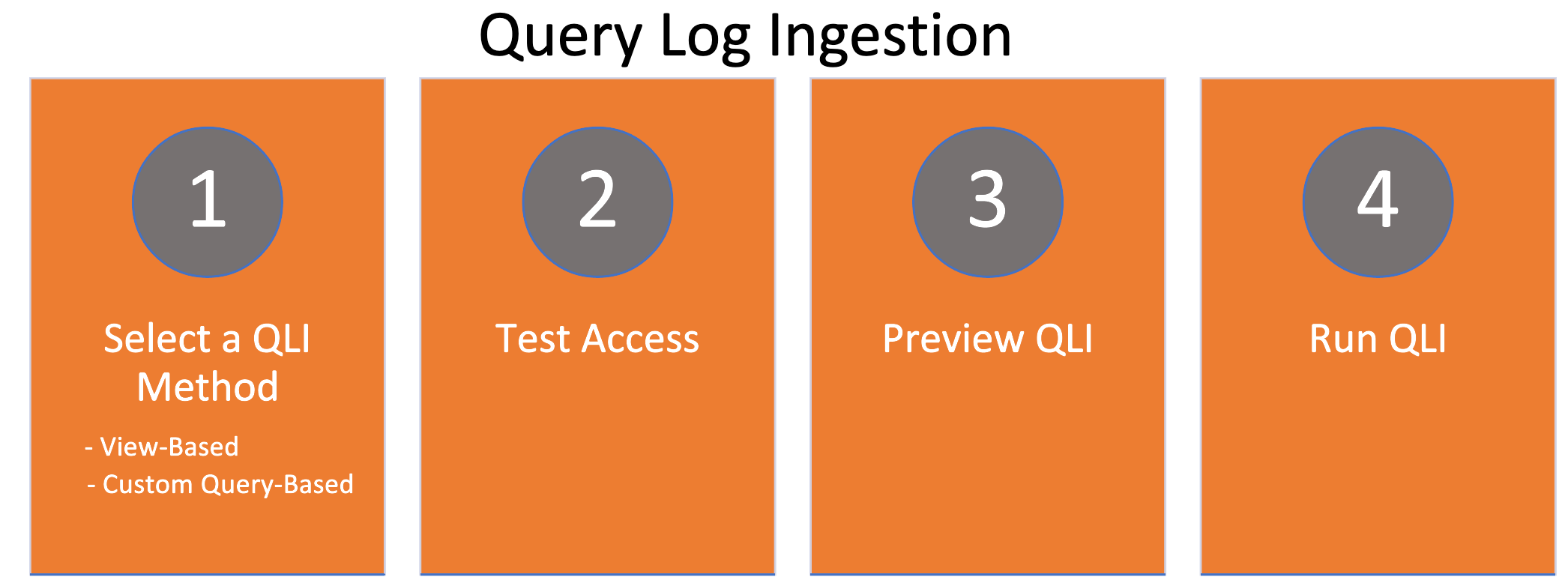 Query Log Ingestion

1

Select a QLI Method

- View-Based
- Custom Query-Based

2

Test Access

3

Preview QLI

4

Run QLI